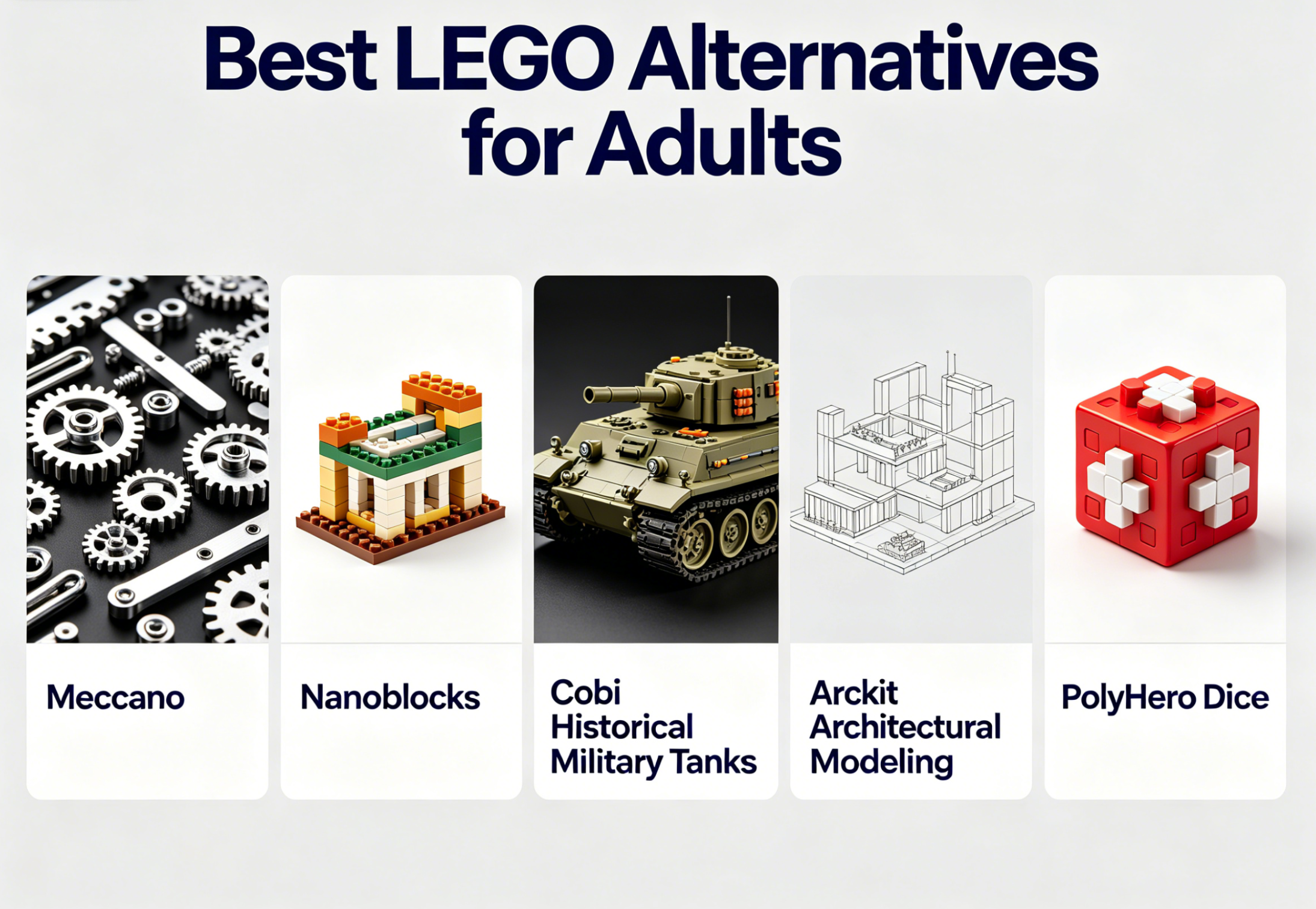 Best LEGO Alternatives for Adults

Meccano

Nanoblocks

Cobi Historical Military Tanks

Arckit Architectural Modeling

PolyHero Dice